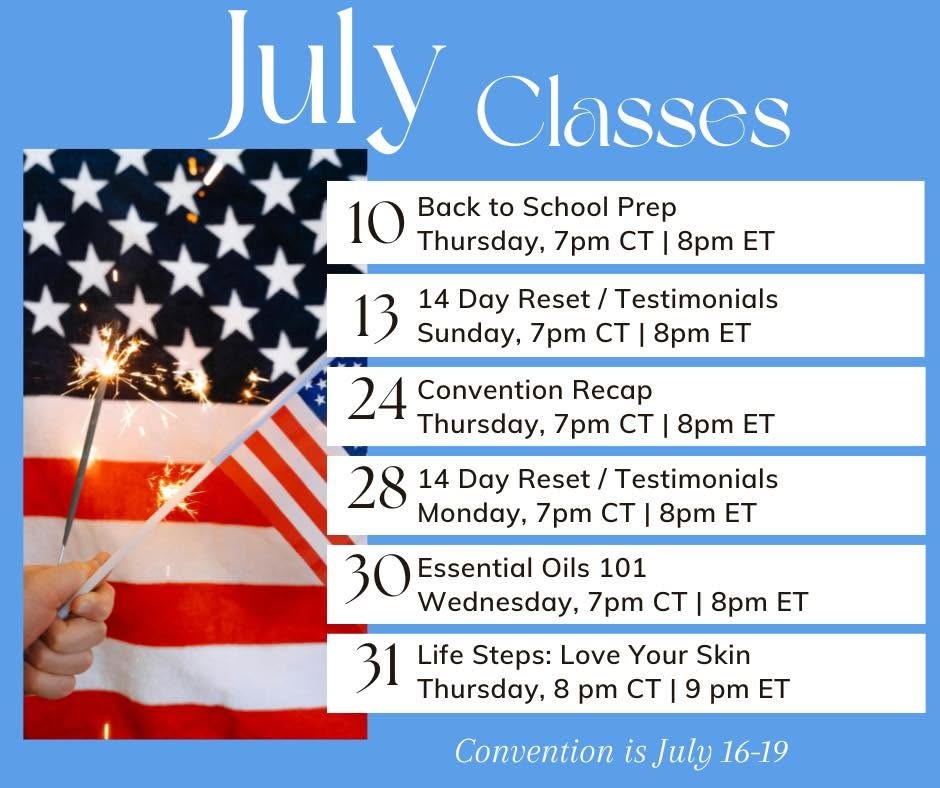 July Classes

10 Back to School Prep
Thursday, 7pm CT | 8pm ET

13 14 Day Reset / Testimonials
Sunday, 7pm CT | 8pm ET

24 Convention Recap
Thursday, 7pm CT | 8pm ET

28 14 Day Reset / Testimonials
Monday, 7pm CT | 8pm ET

30 Essential Oils 101
Wednesday, 7pm CT | 8pm ET

31 Life Steps: Love Your Skin
Thursday, 8 pm CT | 9 pm ET

Convention is July 16-19